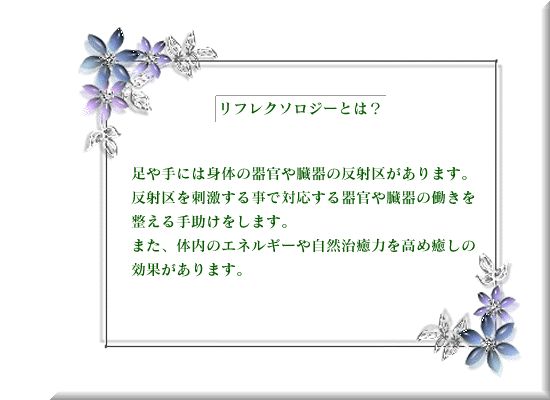 リフレクソロジーとは？

足や手には身体の器官や臓器の反射区があります。
反射区を刺激する事で対応する器官や臓器の働きを整える手助けをします。
また、体内のエネルギーや自然治癒力を高め癒しの効果があります。